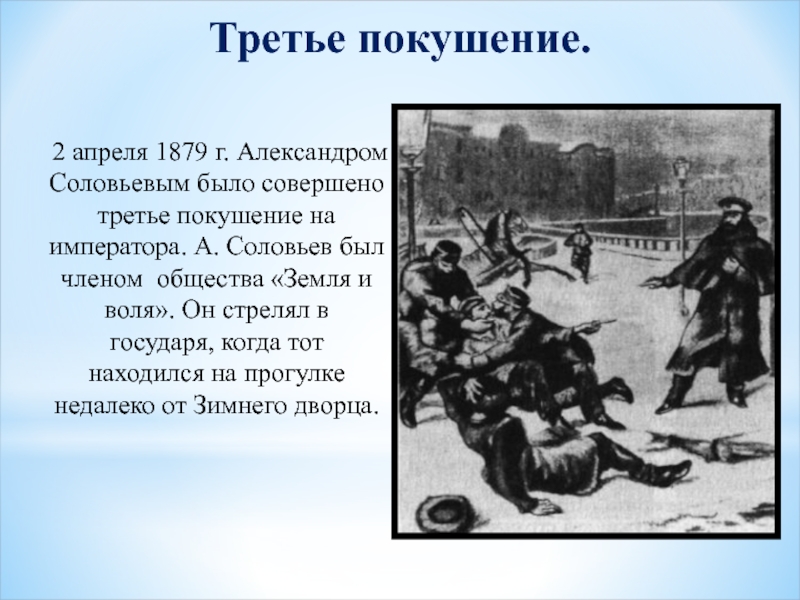 Третье покушение.

2 апреля 1879 г. Александром Соловьевым было совершено третье покушение на императора. А. Соловьев был членом общества «Земля и воля». Он стрелял в государя, когда тот находился на прогулке недалеко от Зимнего дворца.